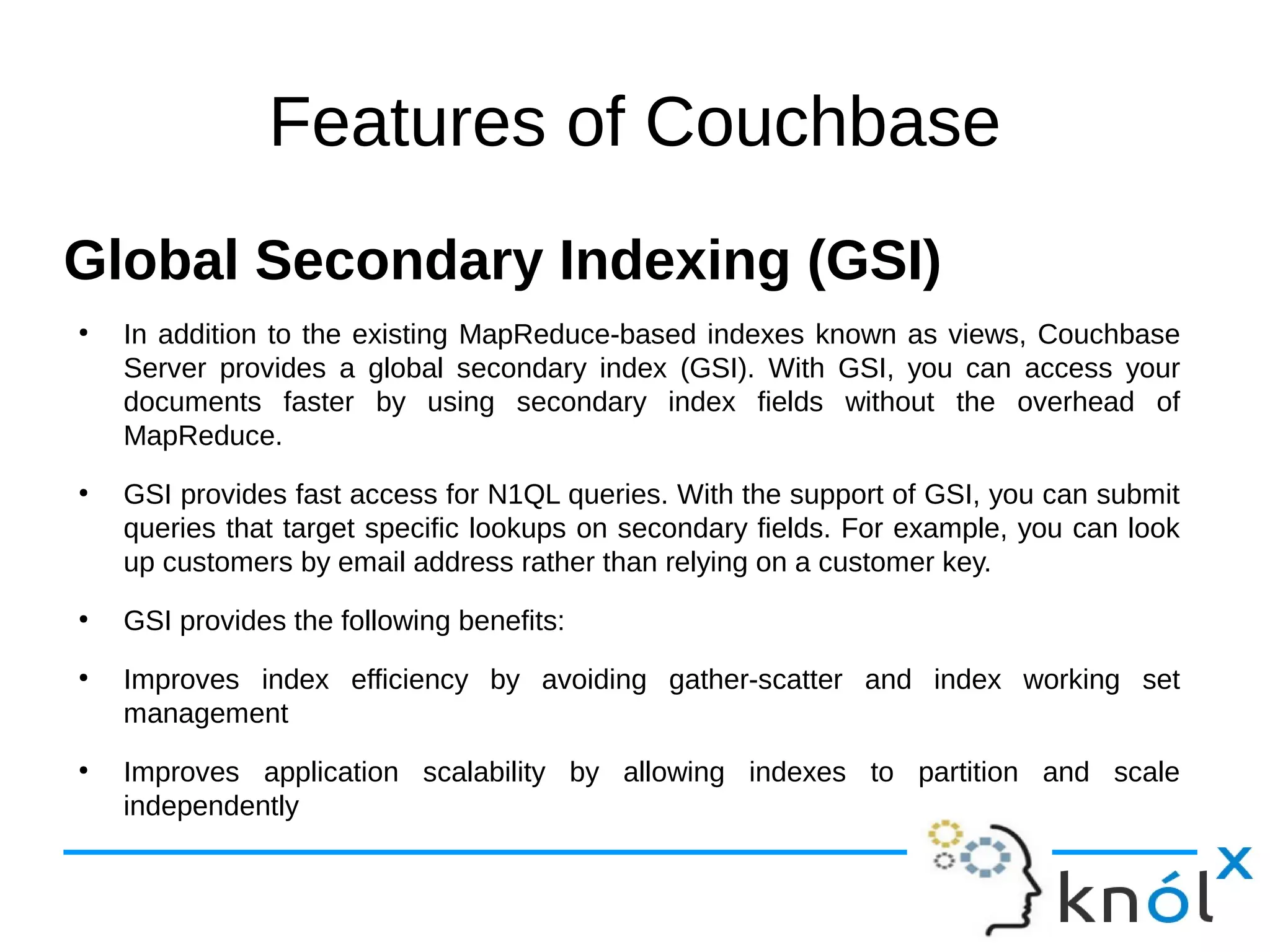 Features of Couchbase

Global Secondary Indexing (GSI)

• In addition to the existing MapReduce-based indexes known as views, Couchbase Server provides a global secondary index (GSI). With GSI, you can access your documents faster by using secondary index fields without the overhead of MapReduce.

• GSI provides fast access for N1QL queries. With the support of GSI, you can submit queries that target specific lookups on secondary fields. For example, you can look up customers by email address rather than relying on a customer key.

• GSI provides the following benefits:

• Improves index efficiency by avoiding gather-scatter and index working set management

• Improves application scalability by allowing indexes to partition and scale independently

knólx